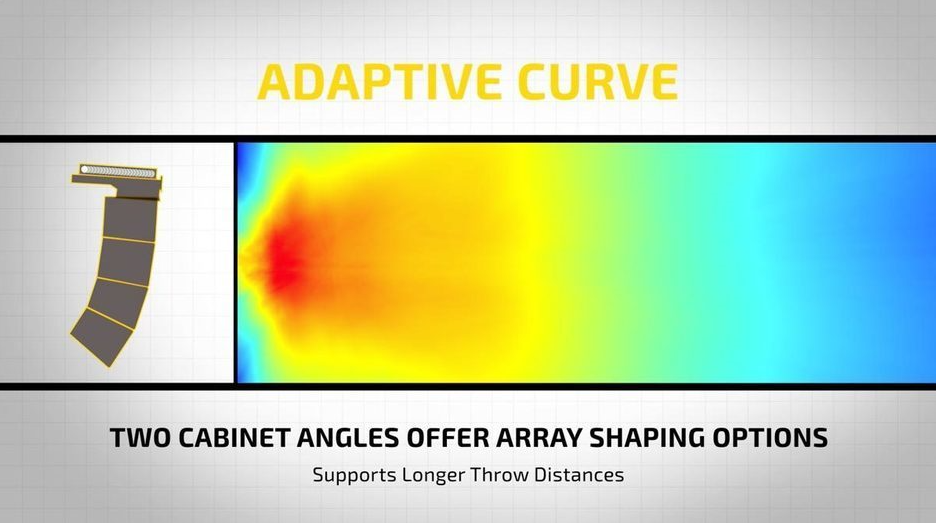 ADAPTIVE CURVE

TWO CABINET ANGLES OFFER ARRAY SHAPING OPTIONS

Supports Longer Throw Distances